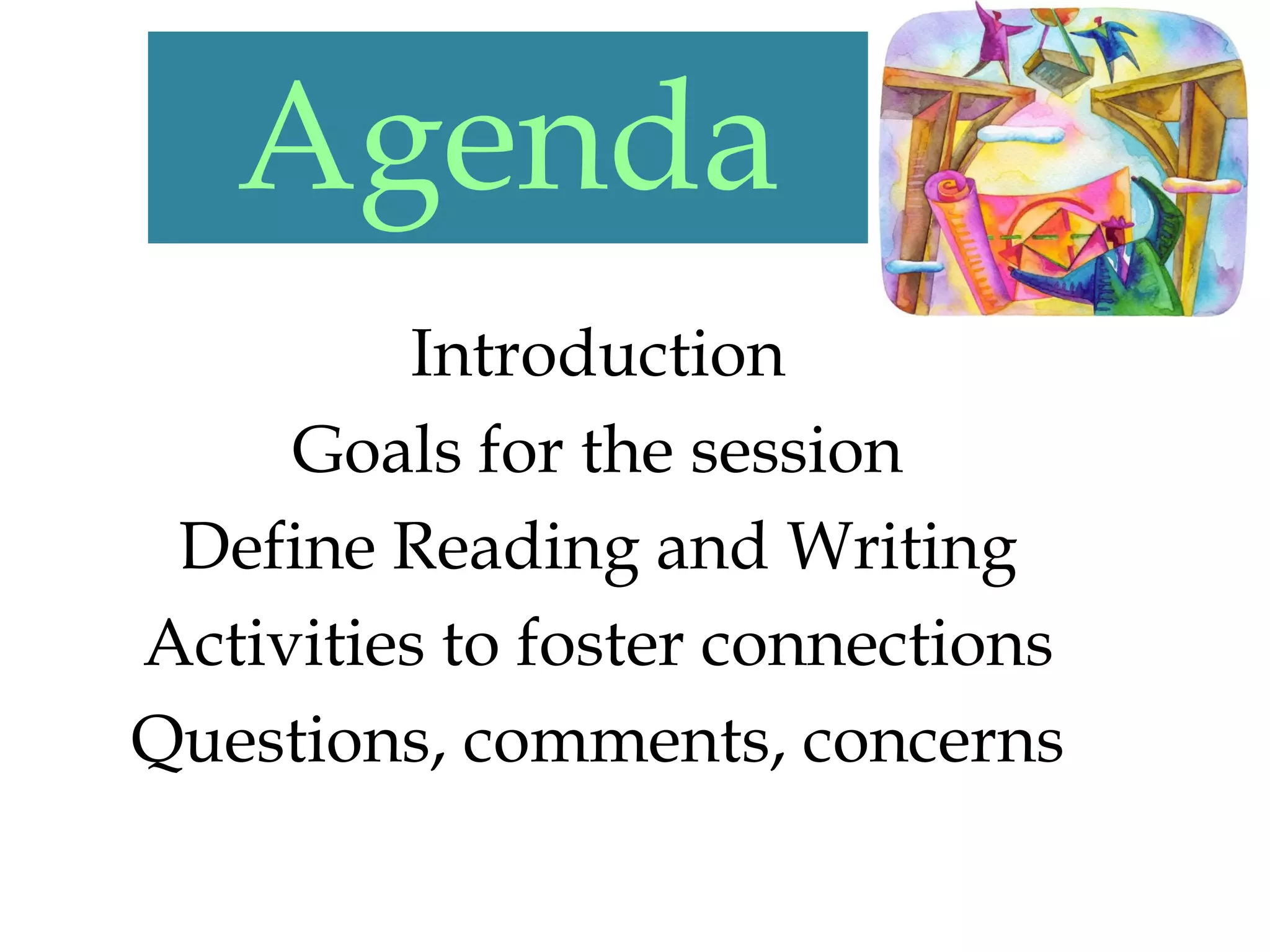 Agenda

Introduction

Goals for the session

Define Reading and Writing

Activities to foster connections

Questions, comments, concerns